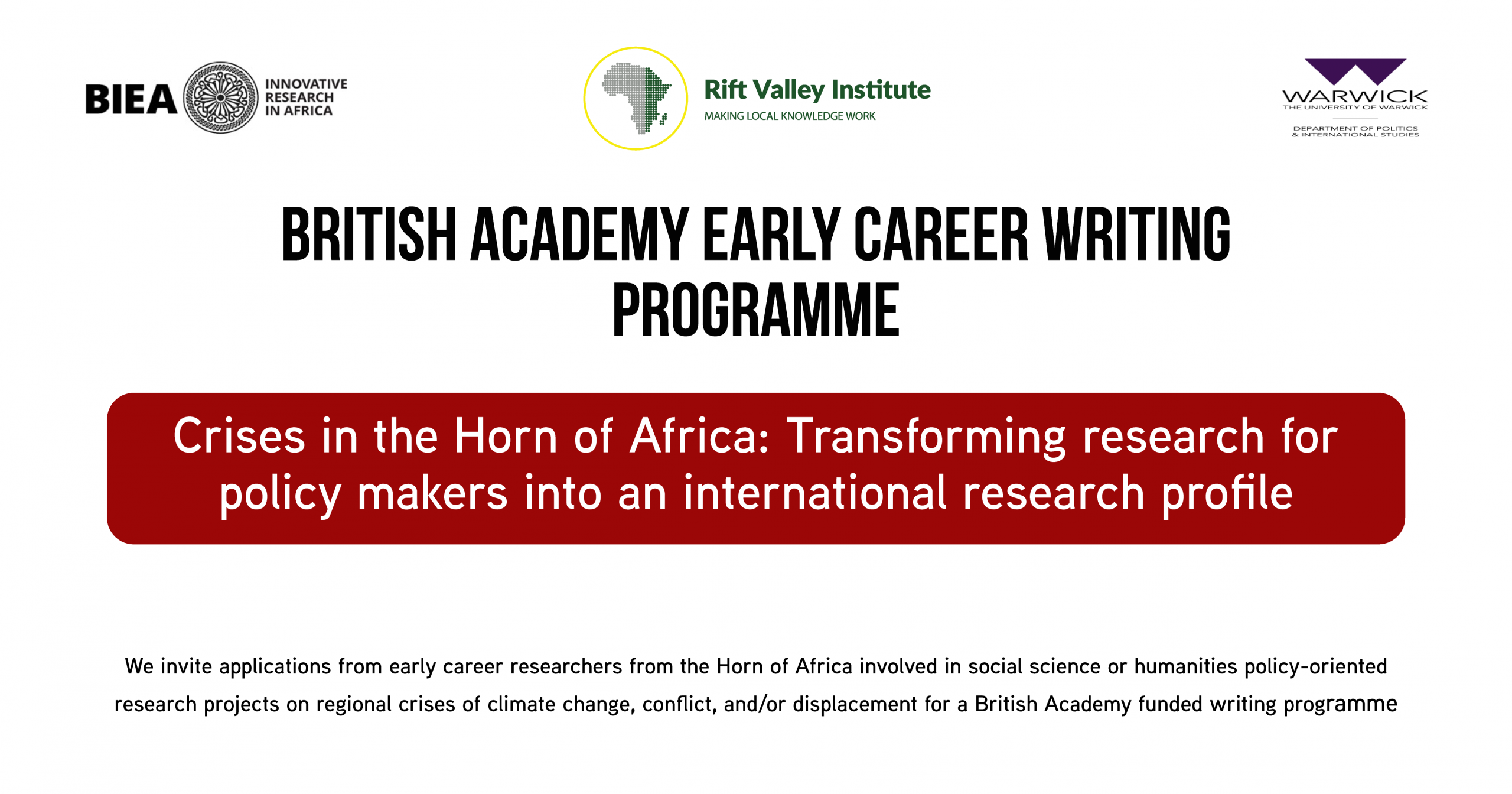 BIEA INNOVATIVE RESEARCH IN AFRICA

Rift Valley Institute
MAKING LOCAL KNOWLEDGE WORK

WARWICK
THE UNIVERSITY OF WARWICK
DEPARTMENT OF POLITICS & INTERNATIONAL STUDIES

BRITISH ACADEMY EARLY CAREER WRITING PROGRAMME

Crises in the Horn of Africa: Transforming research for policy makers into an international research profile

We invite applications from early career researchers from the Horn of Africa involved in social science or humanities policy-oriented research projects on regional crises of climate change, conflict, and/or displacement for a British Academy funded writing programme